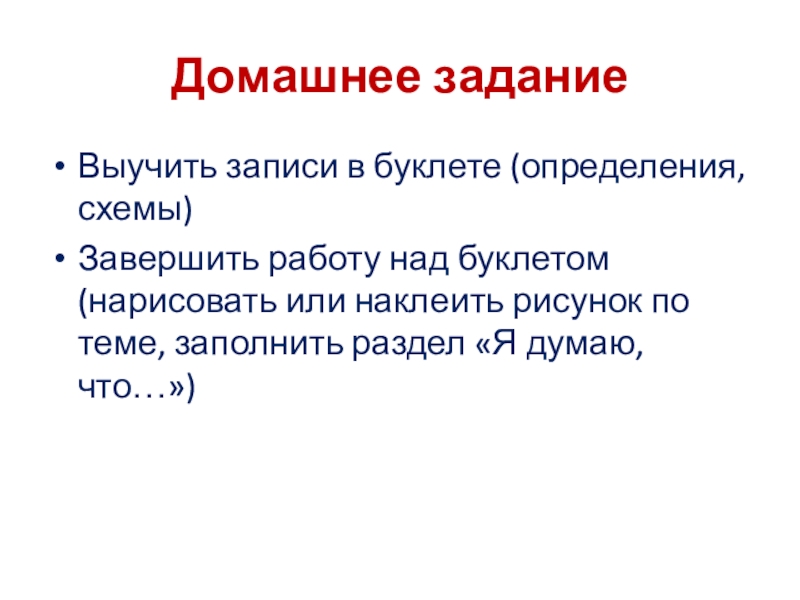 Домашнее задание

• Выучить записи в буклете (определения, схемы)

• Завершить работу над буклетом (нарисовать или наклеить рисунок по теме, заполнить раздел «Я думаю, что…»)